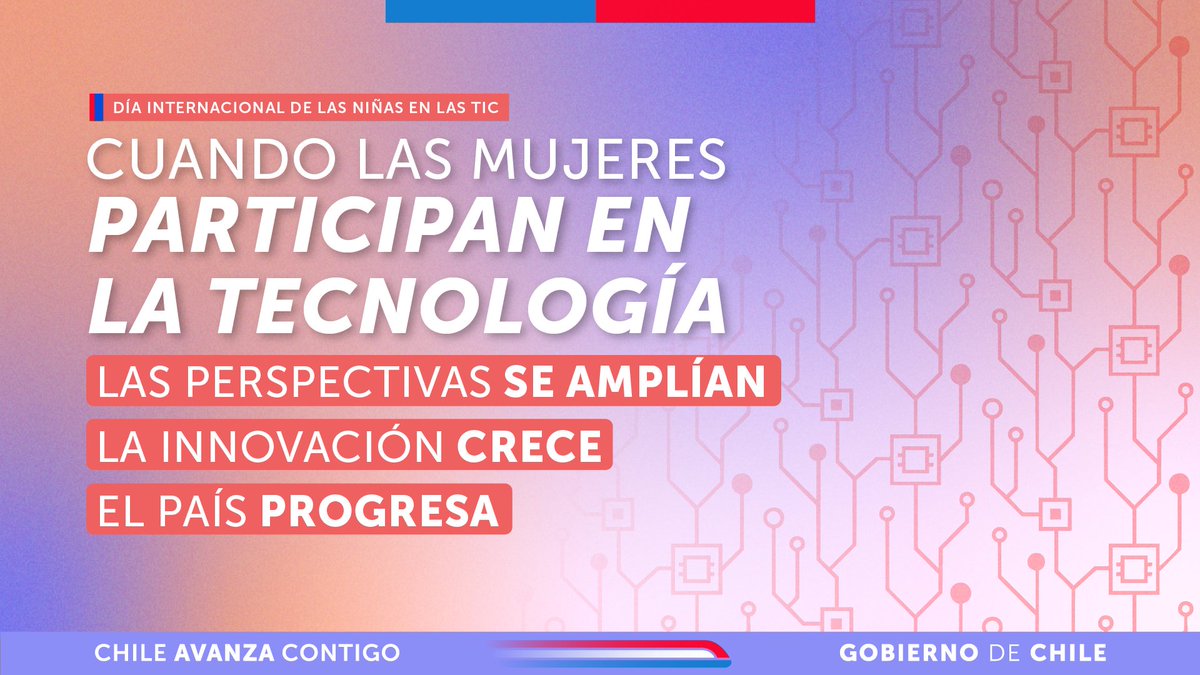 DÍA INTERNACIONAL DE LAS NIÑAS EN LAS TIC

CUANDO LAS MUJERES
PARTICIPAN EN LA TECNOLOGÍA

LAS PERSPECTIVAS SE AMPLÍAN
LA INNOVACIÓN CRECE
EL PAÍS PROGRESA

CHILE AVANZA CONTIGO

GOBIERNO DE CHILE